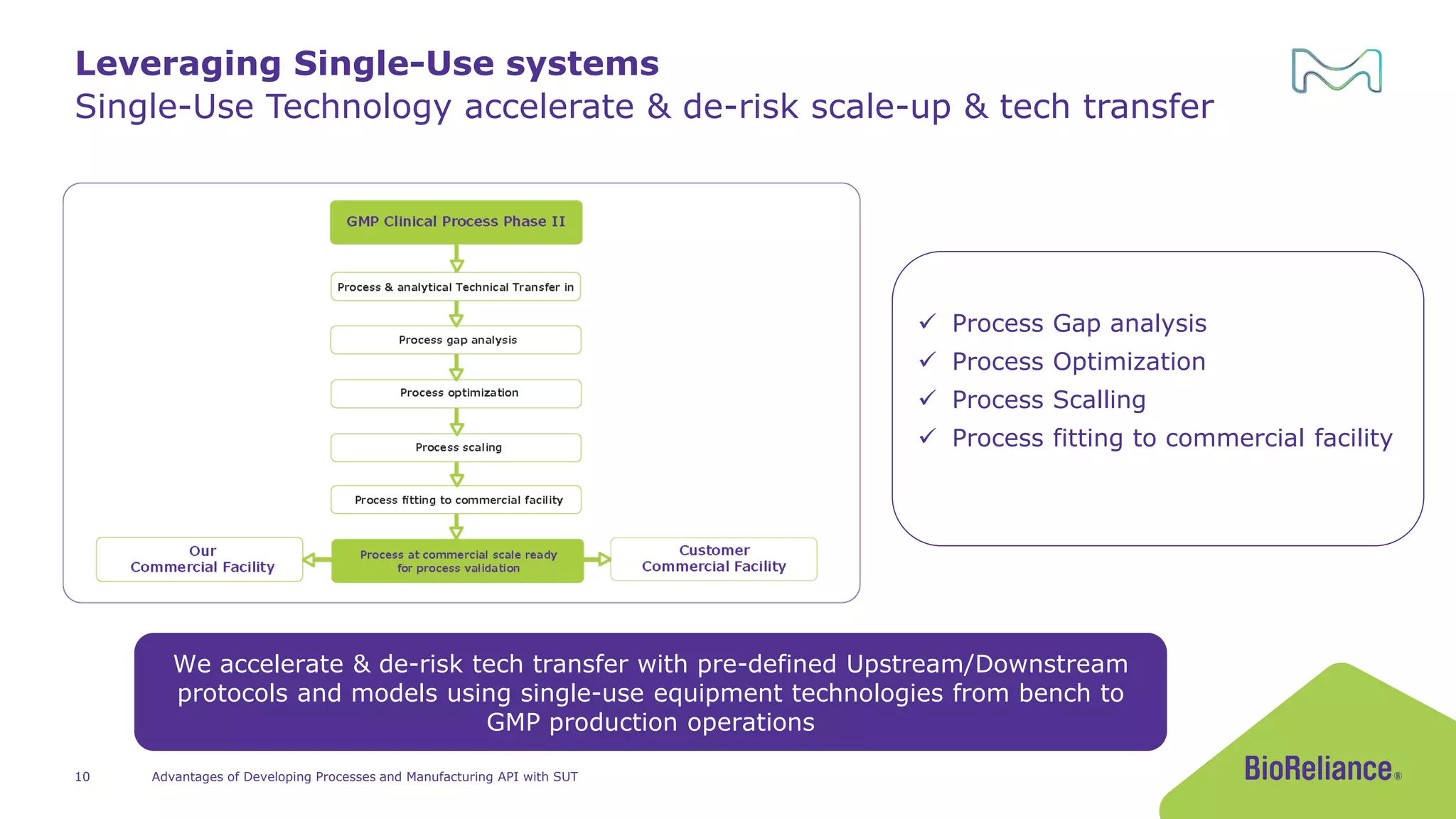 Leveraging Single-Use systems
Single-Use Technology accelerate & de-risk scale-up & tech transfer

GMP Clinical Process Phase II

Process & analytical Technical Transfer in

Process gap analysis

Process optimization

Process scaling

Process fitting to commercial facility

Our Commercial Facility

Process at commercial scale ready for process validation

Customer Commercial Facility

✓ Process Gap analysis
✓ Process Optimization
✓ Process Scalling
✓ Process fitting to commercial facility

We accelerate & de-risk tech transfer with pre-defined Upstream/Downstream protocols and models using single-use equipment technologies from bench to GMP production operations

10 Advantages of Developing Processes and Manufacturing API with SUT

BioReliance®